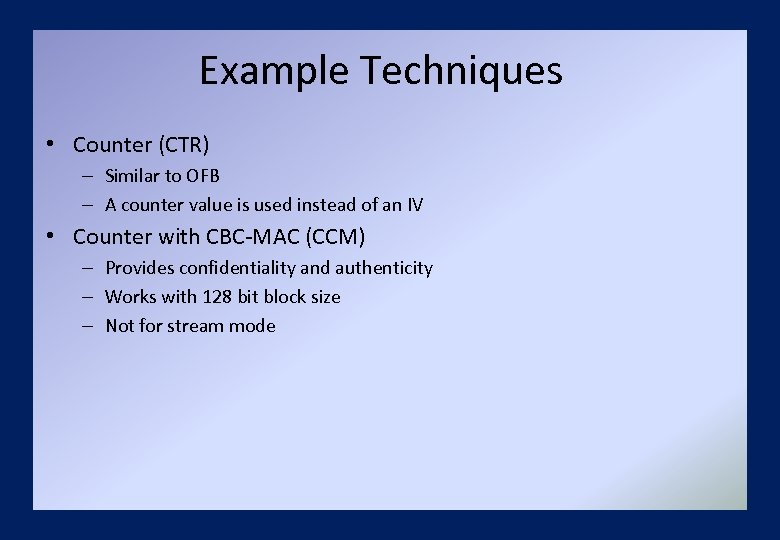 Example Techniques

• Counter (CTR)
– Similar to OFB
– A counter value is used instead of an IV
• Counter with CBC-MAC (CCM)
– Provides confidentiality and authenticity
– Works with 128 bit block size
– Not for stream mode